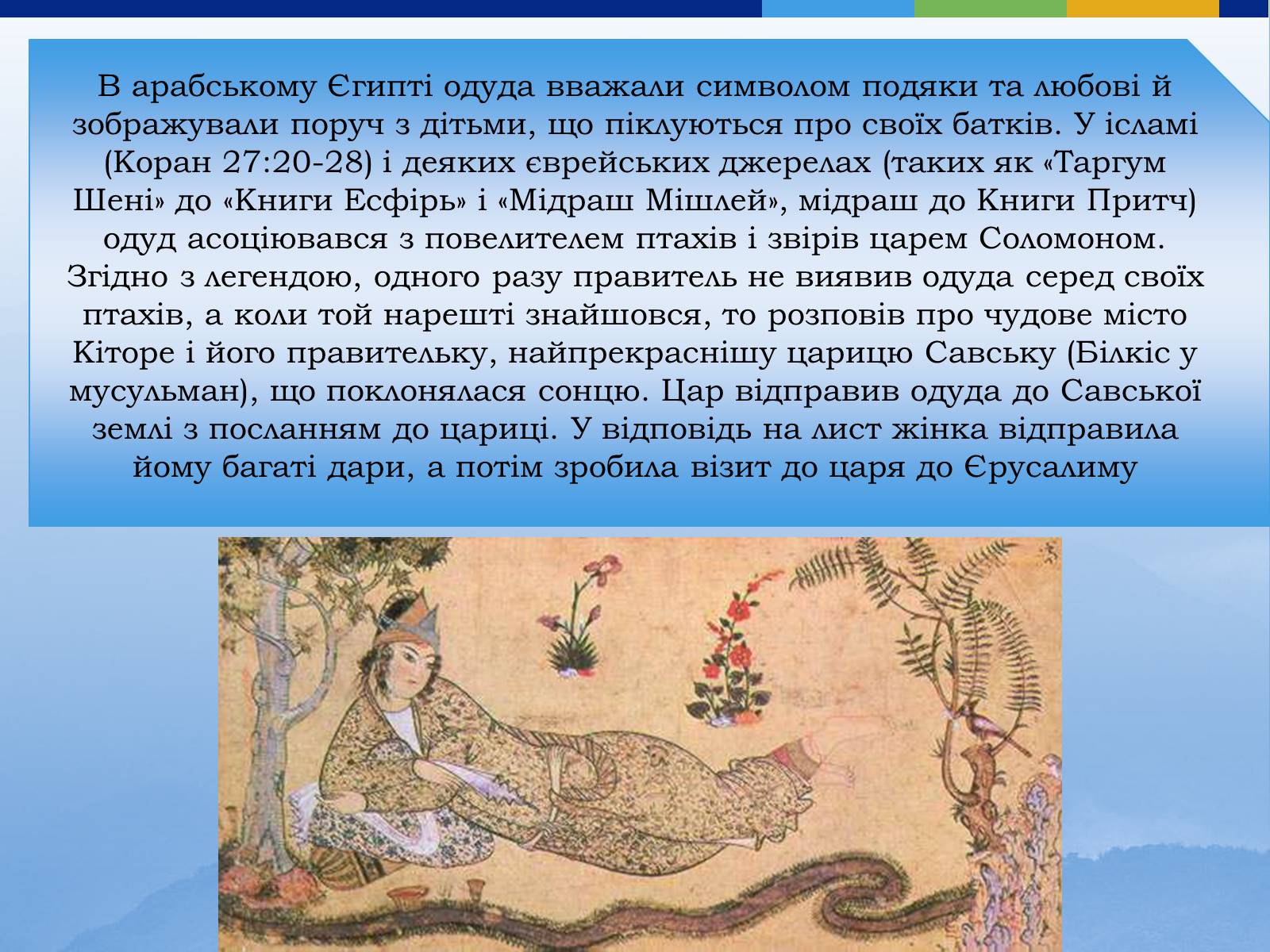 В арабському Єгипті одуда вважали символом подяки та любові й зображували поруч з дітьми, що піклуються про своїх батків. У ісламі (Коран 27:20-28) і деяких єврейських джерелах (таких як «Таргум Шені» до «Книги Есфірь» і «Мідраш Мішлей», мідраш до Книги Притч) одуд асоціювався з повелителем птахів і звірів царем Соломоном. Згідно з легендою, одного разу правитель не виявив одуда серед своїх птахів, а коли той нарешті знайшовся, то розповів про чудове місто Кіторе і його правительку, найпрекраснішу царицю Савську (Білкіс у мусульман), що поклонялася сонцю. Цар відправив одуда до Савської землі з посланням до цариці. У відповідь на лист жінка відправила йому багаті дари, а потім зробила візит до царя до Єрусалиму